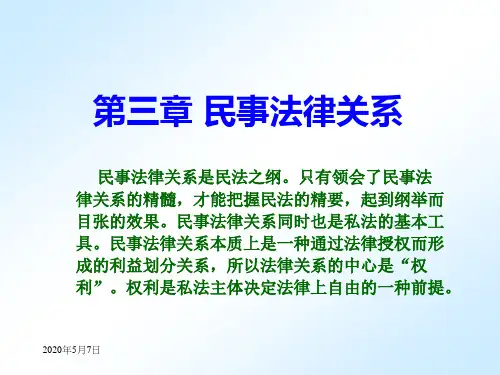 第三章 民事法律关系

民事法律关系是民法之纲。只有领会了民事法律关系的精髓，才能把握民法的精要，起到纲举而目张的效果。民事法律关系同时也是私法的基本工具。民事法律关系本质上是一种通过法律授权而形成的利益划分关系，所以法律关系的中心是“权利”。权利是私法主体决定法律上自由的一种前提。

2020年5月7日